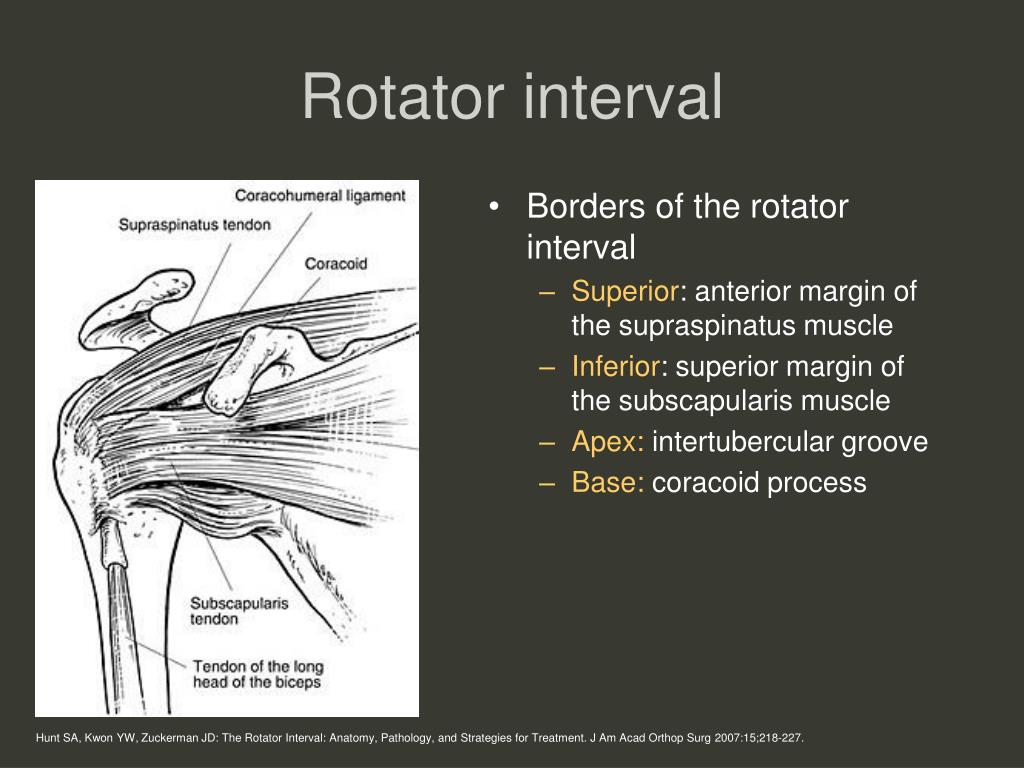 Rotator interval

Coracohumeral ligament
Supraspinatus tendon
Coracoid
Subscapularis tendon
Tendon of the long head of the biceps

• Borders of the rotator interval
– Superior: anterior margin of the supraspinatus muscle
– Inferior: superior margin of the subscapularis muscle
– Apex: intertubercular groove
– Base: coracoid process

Hunt SA, Kwon YW, Zuckerman JD: The Rotator Interval: Anatomy, Pathology, and Strategies for Treatment. J Am Acad Orthop Surg 2007:15;218-227.